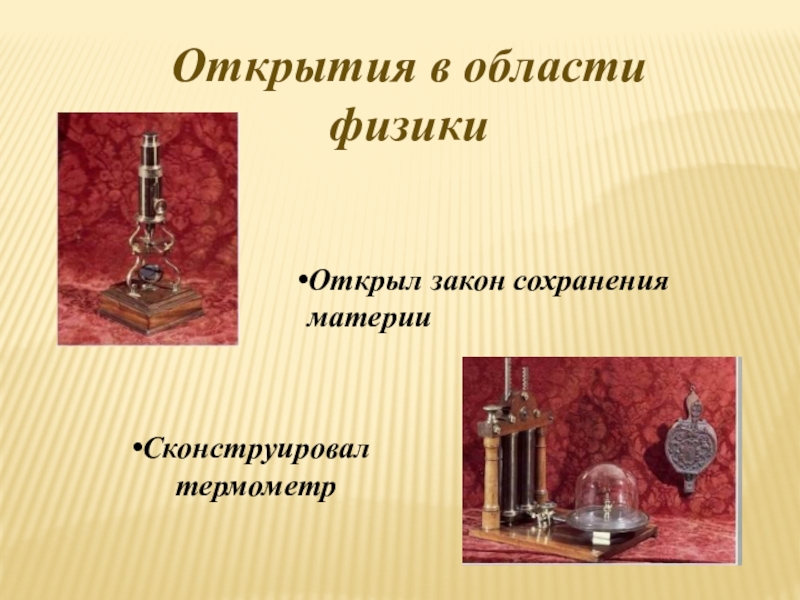 Открытия в области физики

•Открыл закон сохранения материи

•Сконструировал термометр